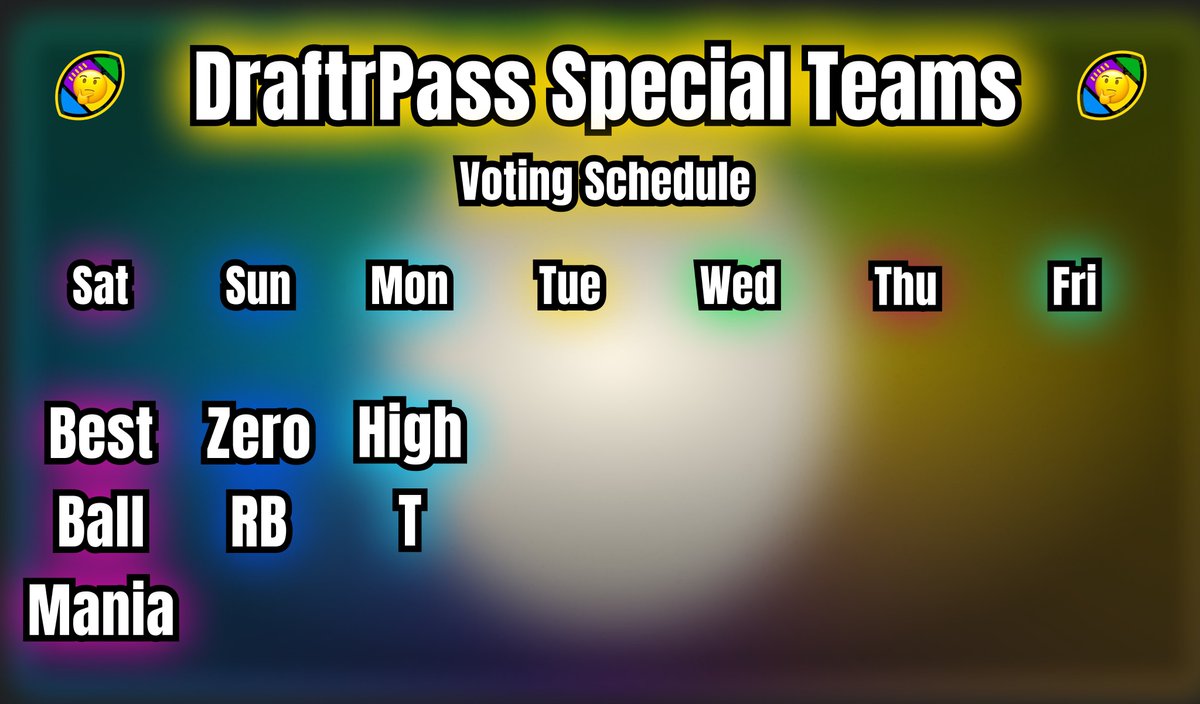 DraftrPass Special Teams

Voting Schedule

| Sat | Sun | Mon | Tue | Wed | Thu | Fri |
|---|---|---|---|---|---|---|
| Best Ball Mania | Zero RB | High T | | | | |